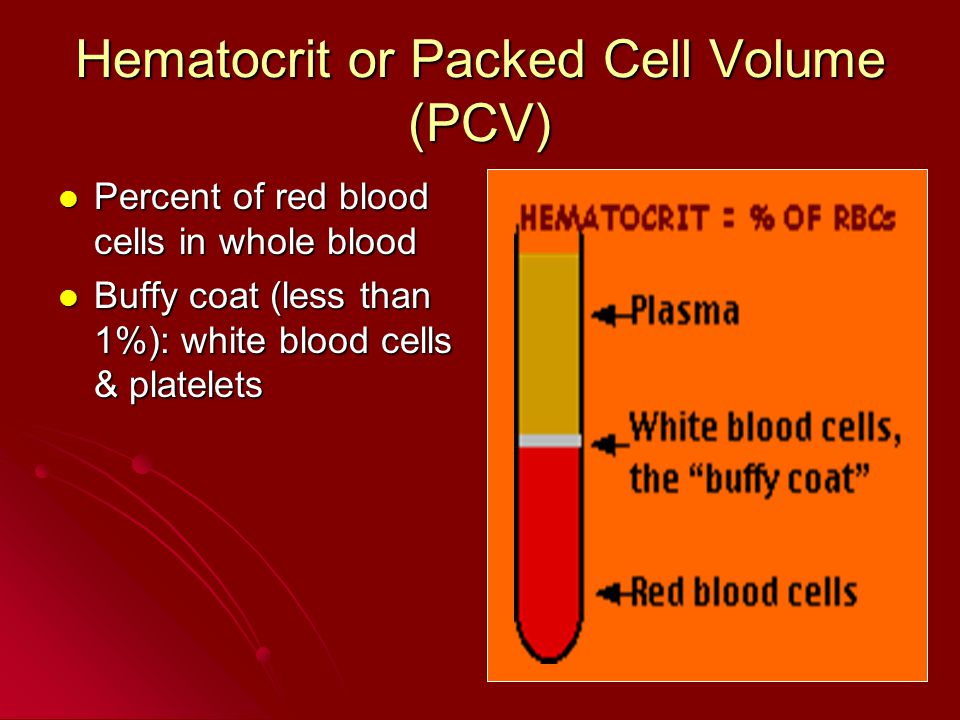 Hematocrit or Packed Cell Volume (PCV)

- Percent of red blood cells in whole blood
- Buffy coat (less than 1%): white blood cells & platelets

HEMATOCRIT = % OF RBCs

Plasma

White blood cells, the "buffy coat"

Red blood cells